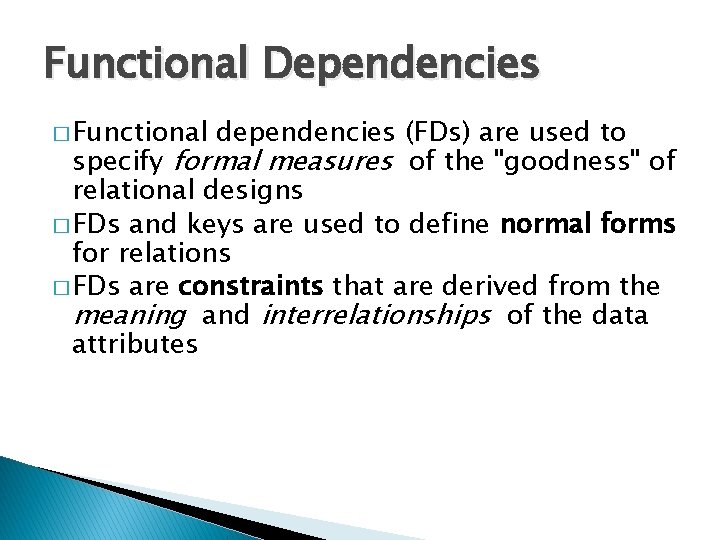 Functional Dependencies

□ Functional dependencies (FDs) are used to specify formal measures of the "goodness" of relational designs

□ FDs and keys are used to define normal forms for relations

□ FDs are constraints that are derived from the meaning and interrelationships of the data attributes